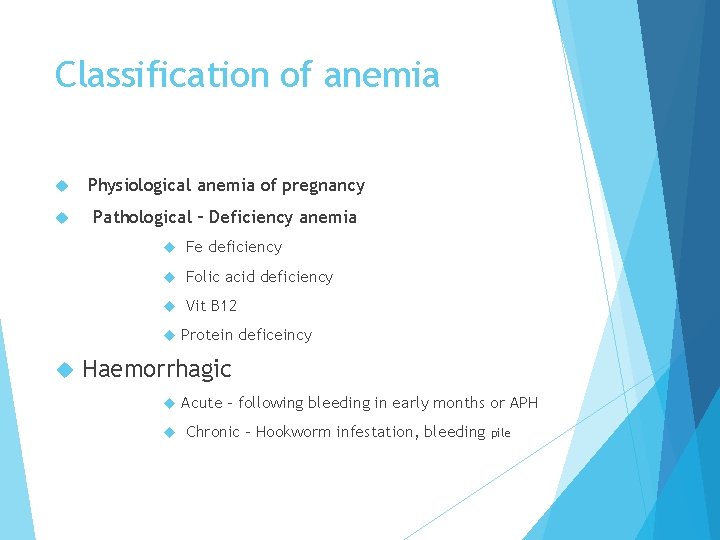 Classification of anemia

Physiological anemia of pregnancy

Pathological – Deficiency anemia

Fe deficiency

Folic acid deficiency

Vit B12

Protein deficeincy

Haemorrhagic

Acute – following bleeding in early months or APH

Chronic – Hookworm infestation, bleeding pile